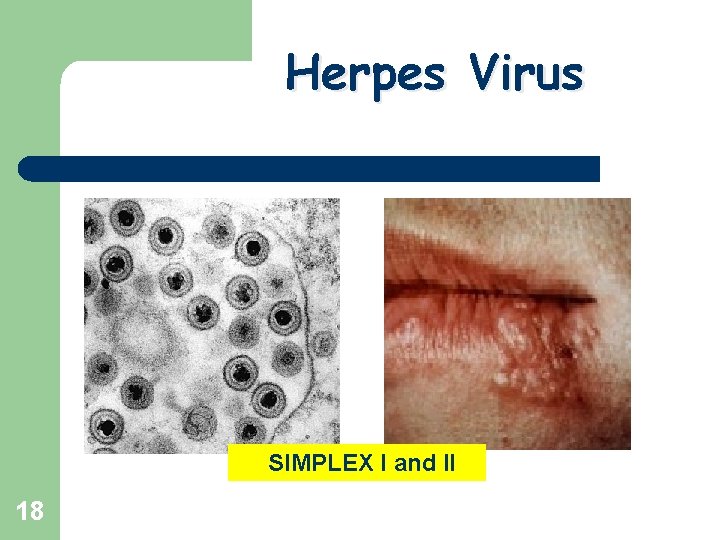 Herpes Virus

SIMPLEX I and II

18